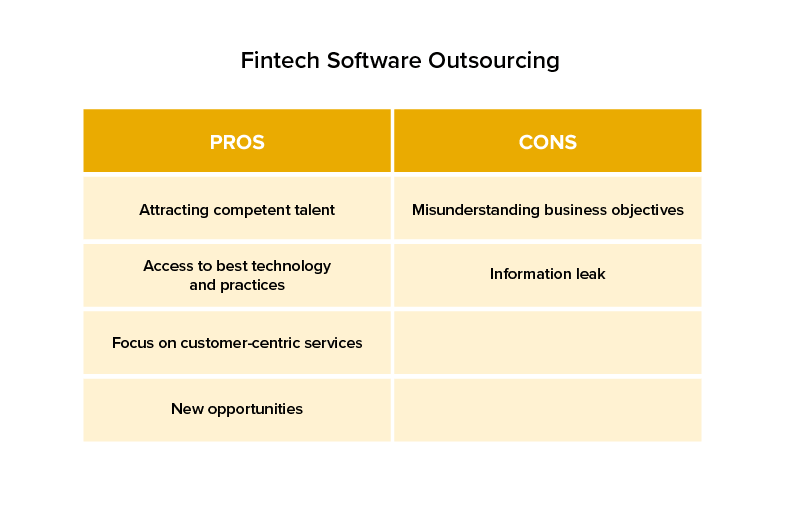 Fintech Software Outsourcing

| PROS | CONS |
|---|---|
| Attracting competent talent | Misunderstanding business objectives |
| Access to best technology and practices | Information leak |
| Focus on customer-centric services | |
| New opportunities | |